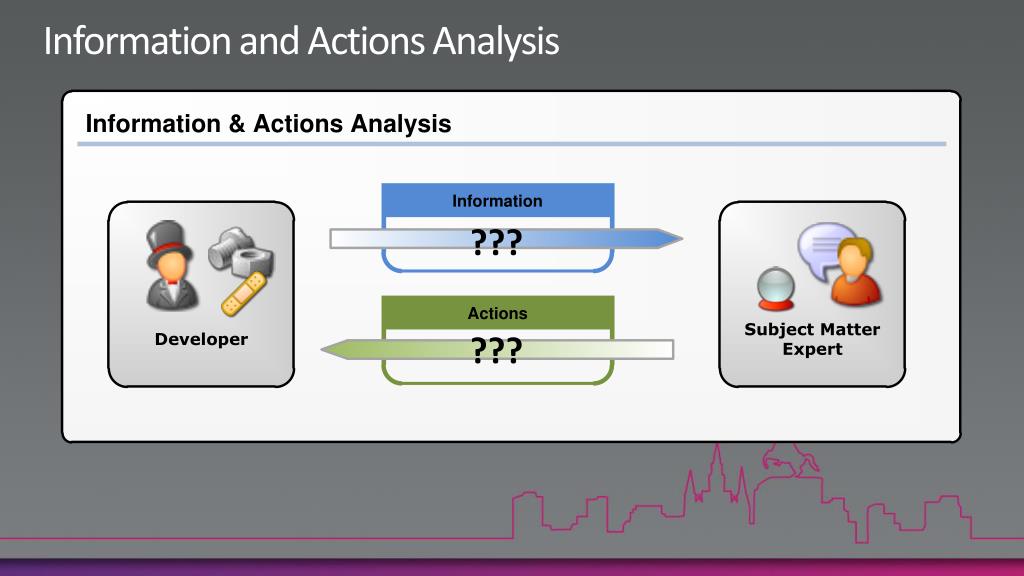 Information and Actions Analysis

Information & Actions Analysis

Developer

Information

???

Actions

???

Subject Matter Expert